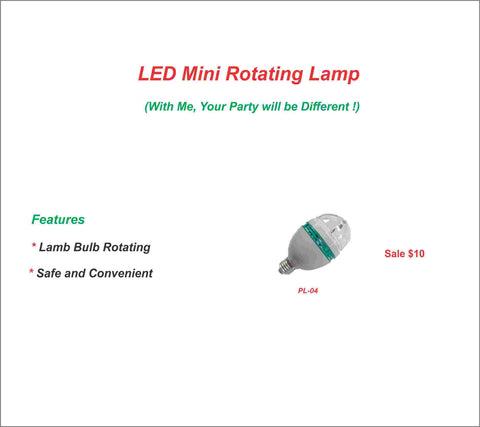 LED Mini Rotating Lamp

(With Me, Your Party will be Different !)

Features

* Lamb Bulb Rotating

* Safe and Convenient

Sale $10

PL-04